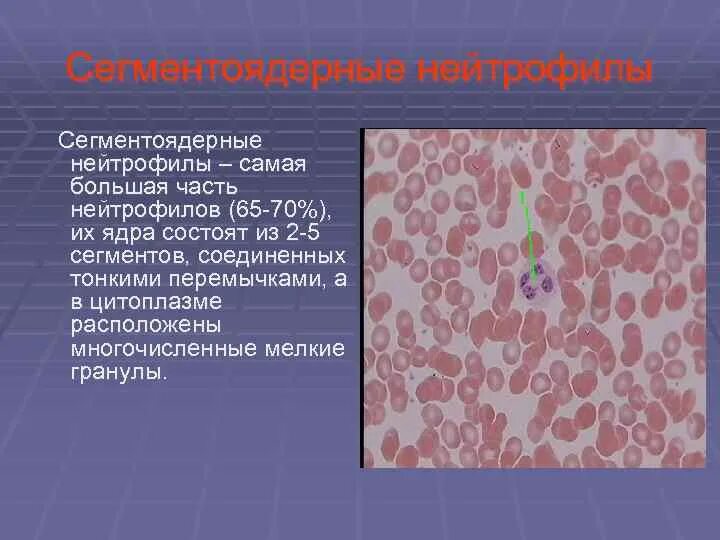 Сегментоядерные нейтрофилы

Сегментоядерные нейтрофилы – самая большая часть нейтрофилов (65-70%), их ядра состоят из 2-5 сегментов, соединенных тонкими перемычками, а в цитоплазме расположены многочисленные мелкие гранулы.